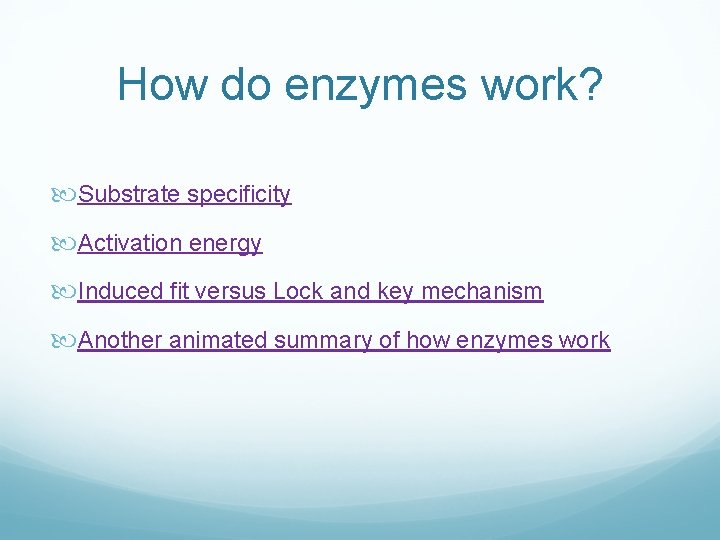 How do enzymes work?

Substrate specificity

Activation energy

Induced fit versus Lock and key mechanism

Another animated summary of how enzymes work